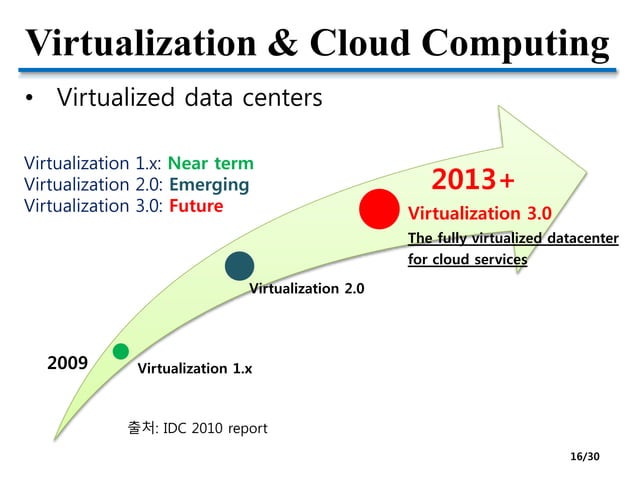 Virtualization & Cloud Computing

• Virtualized data centers

Virtualization 1.x: Near term
Virtualization 2.0: Emerging
Virtualization 3.0: Future

2013+
Virtualization 3.0
The fully virtualized datacenter for cloud services

Virtualization 2.0

2009
Virtualization 1.x

출처: IDC 2010 report

16/30